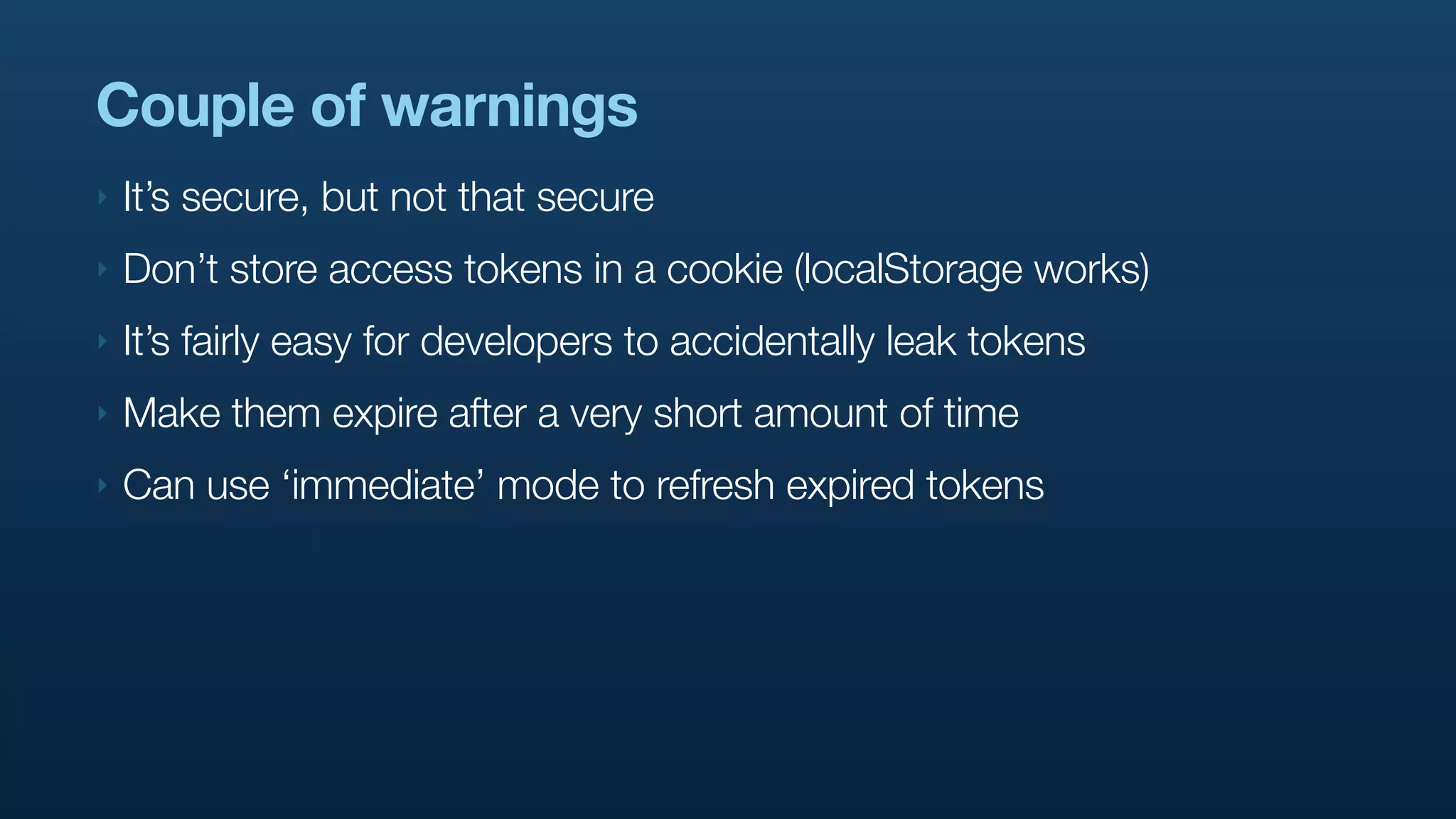 Couple of warnings

‣ It’s secure, but not that secure
‣ Don’t store access tokens in a cookie (localStorage works)
‣ It’s fairly easy for developers to accidentally leak tokens
‣ Make them expire after a very short amount of time
‣ Can use ‘immediate’ mode to refresh expired tokens